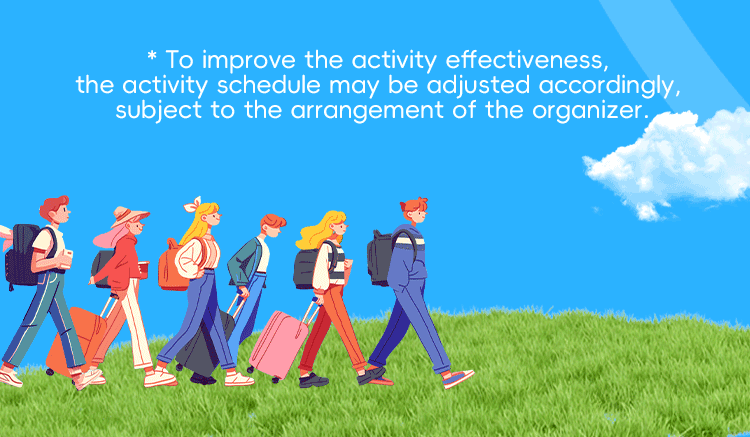 * To improve the activity effectiveness, the activity schedule may be adjusted accordingly, subject to the arrangement of the organizer.